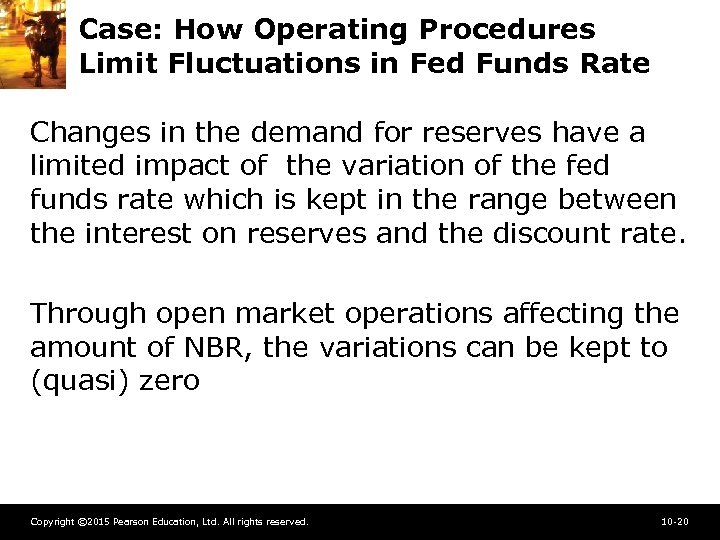 Case: How Operating Procedures Limit Fluctuations in Fed Funds Rate

Changes in the demand for reserves have a limited impact of the variation of the fed funds rate which is kept in the range between the interest on reserves and the discount rate.

Through open market operations affecting the amount of NBR, the variations can be kept to (quasi) zero

Copyright ©2015 Pearson Education, Ltd. All rights reserved.

10-20